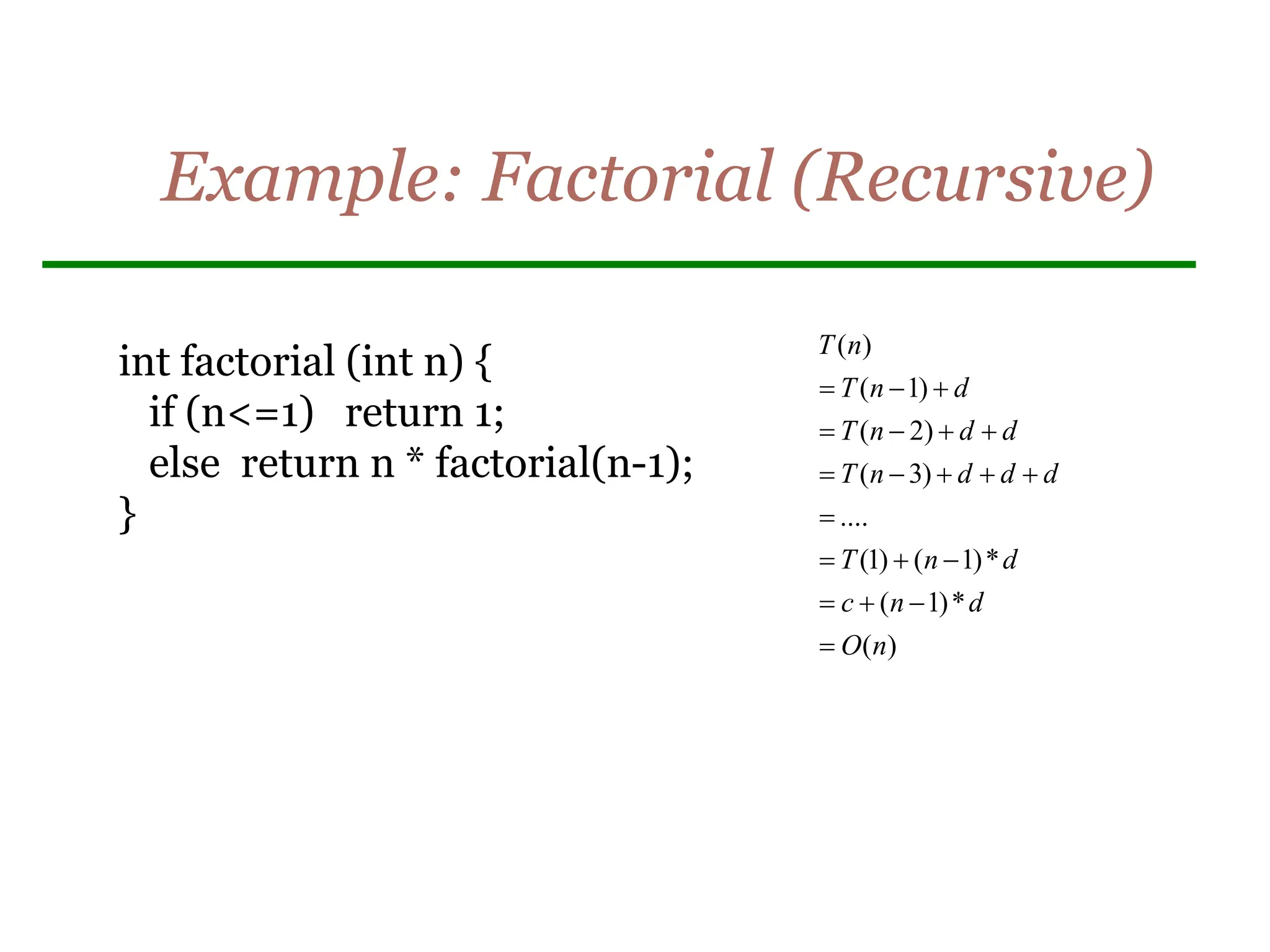 Example: Factorial (Recursive)

int factorial (int n) {
if (n<=1) return 1;
else return n * factorial(n-1);
}

$T(n)$
$= T(n-1) + d$
$= T(n-2) + d + d$
$= T(n-3) + d + d + d$
$= ....$
$= T(1) + (n-1) * d$
$= c + (n-1) * d$
$= O(n)$